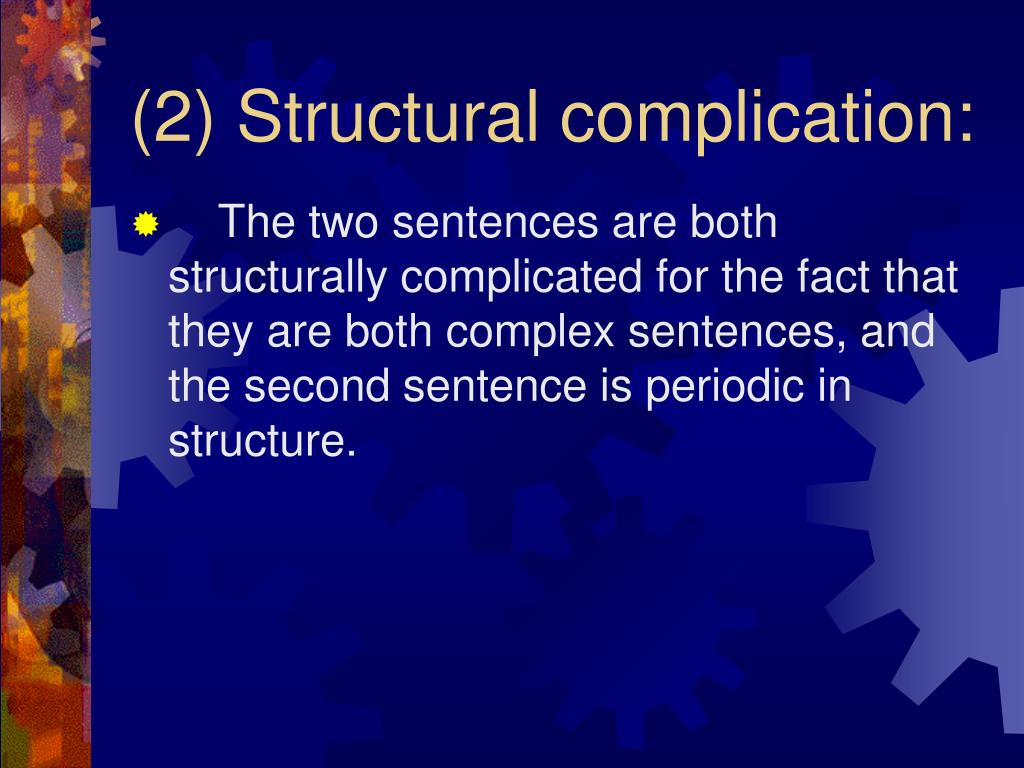 (2) Structural complication:

The two sentences are both structurally complicated for the fact that they are both complex sentences, and the second sentence is periodic in structure.